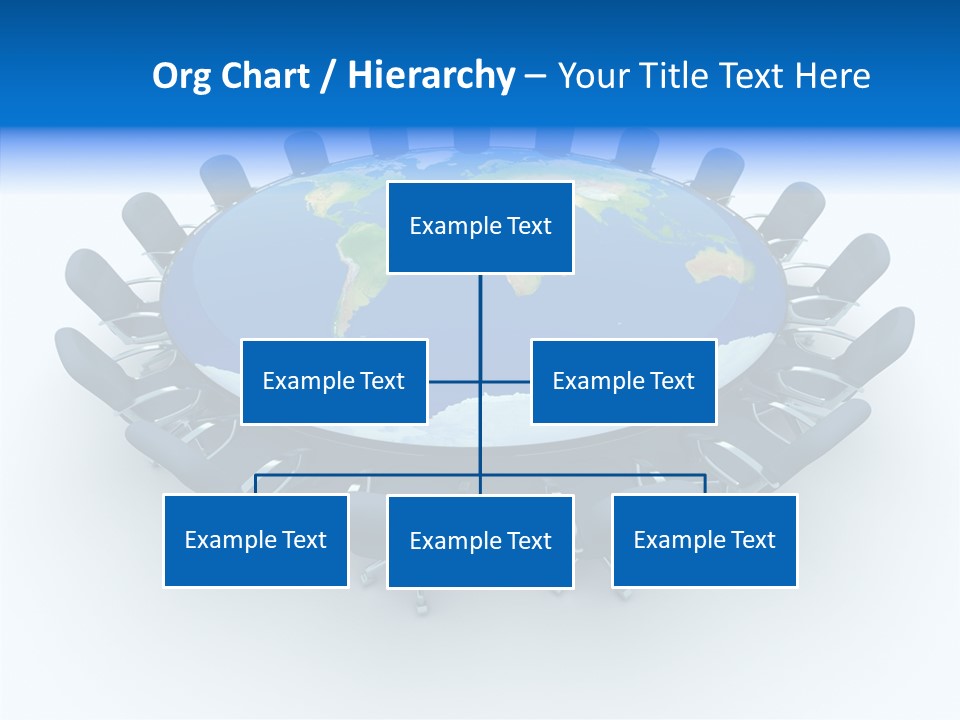 Org Chart / Hierarchy – Your Title Text Here

Example Text

Example Text

Example Text

Example Text

Example Text

Example Text